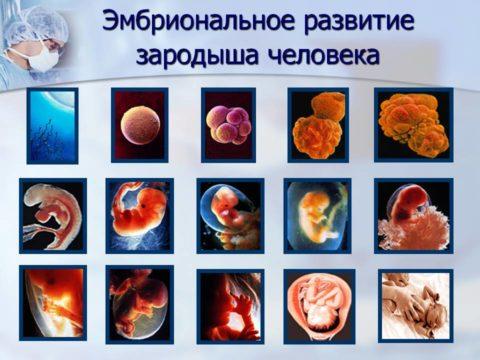 Эмбриональное развитие зародыша человека